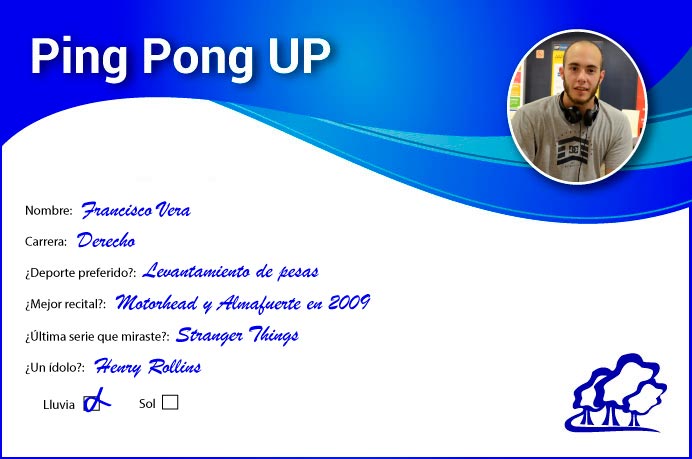 Ping Pong UP

Nombre: Francisco Vera

Carrera: Derecho

¿Deporte preferido?: Levantamiento de pesas

¿Mejor recital?: Motorhead y Almafuerte en 2009

¿Última serie que miraste?: Stranger Things

¿Un ídolo?: Henry Rollins

Lluvia ☑ Sol ☐